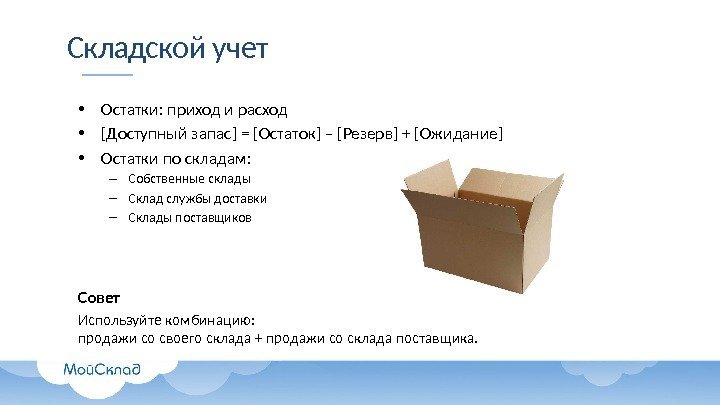 Складской учет

• Остатки: приход и расход
• [Доступный запас] = [Остаток] – [Резерв] + [Ожидание]
• Остатки по складам:
– Собственные склады
– Склад службы доставки
– Склады поставщиков

Совет
Используйте комбинацию:
продажи со своего склада + продажи со склада поставщика.

МойСклад